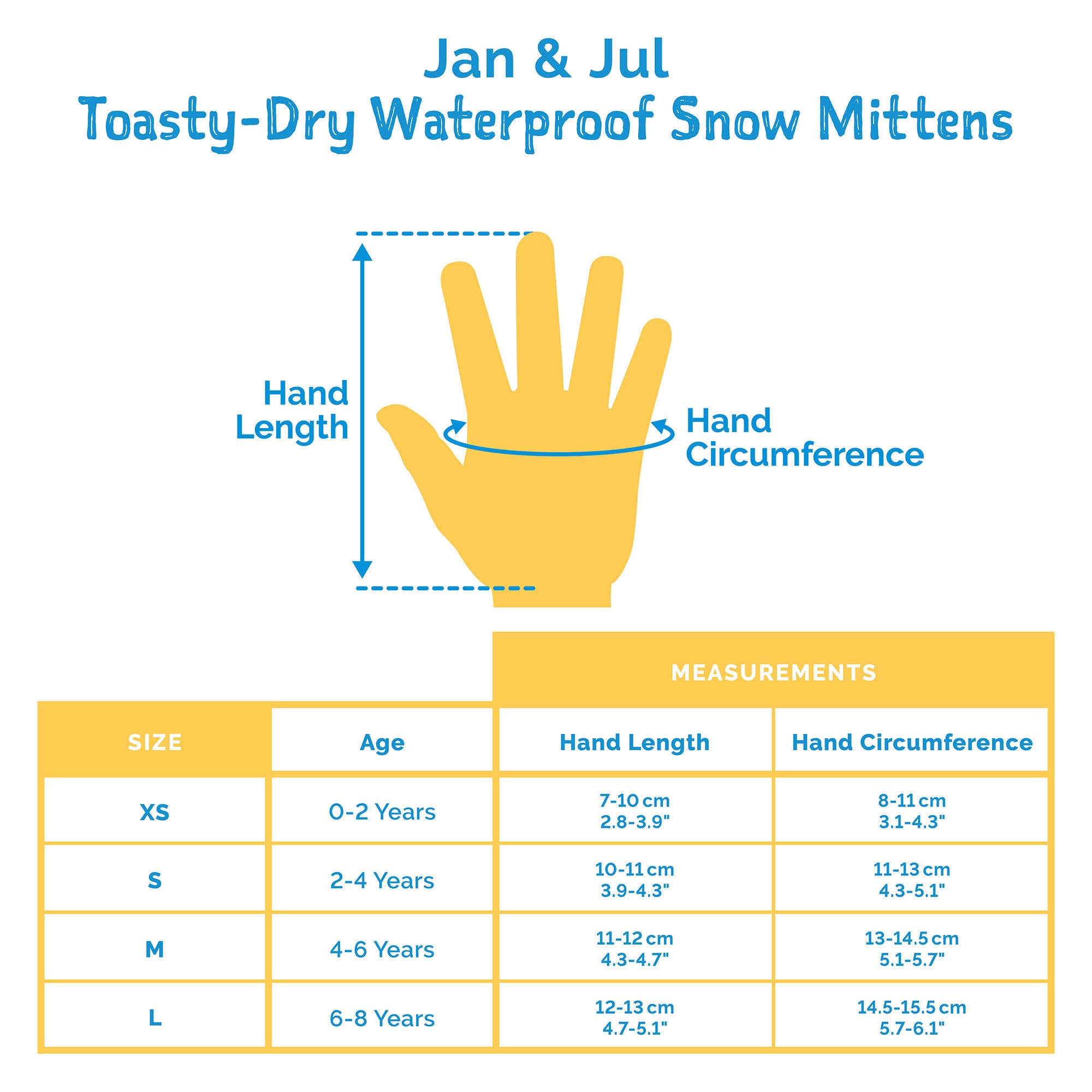 Jan & Jul
Toasty-Dry Waterproof Snow Mittens

Hand Length

Hand Circumference

MEASUREMENTS

| SIZE | Age | Hand Length | Hand Circumference |
|---|---|---|---|
| XS | 0-2 Years | 7-10 cm 2.8-3.9" | 8-11 cm 3.1-4.3" |
| S | 2-4 Years | 10-11 cm 3.9-4.3" | 11-13 cm 4.3-5.1" |
| M | 4-6 Years | 11-12 cm 4.3-4.7" | 13-14.5 cm 5.1-5.7" |
| L | 6-8 Years | 12-13 cm 4.7-5.1" | 14.5-15.5 cm 5.7-6.1" |